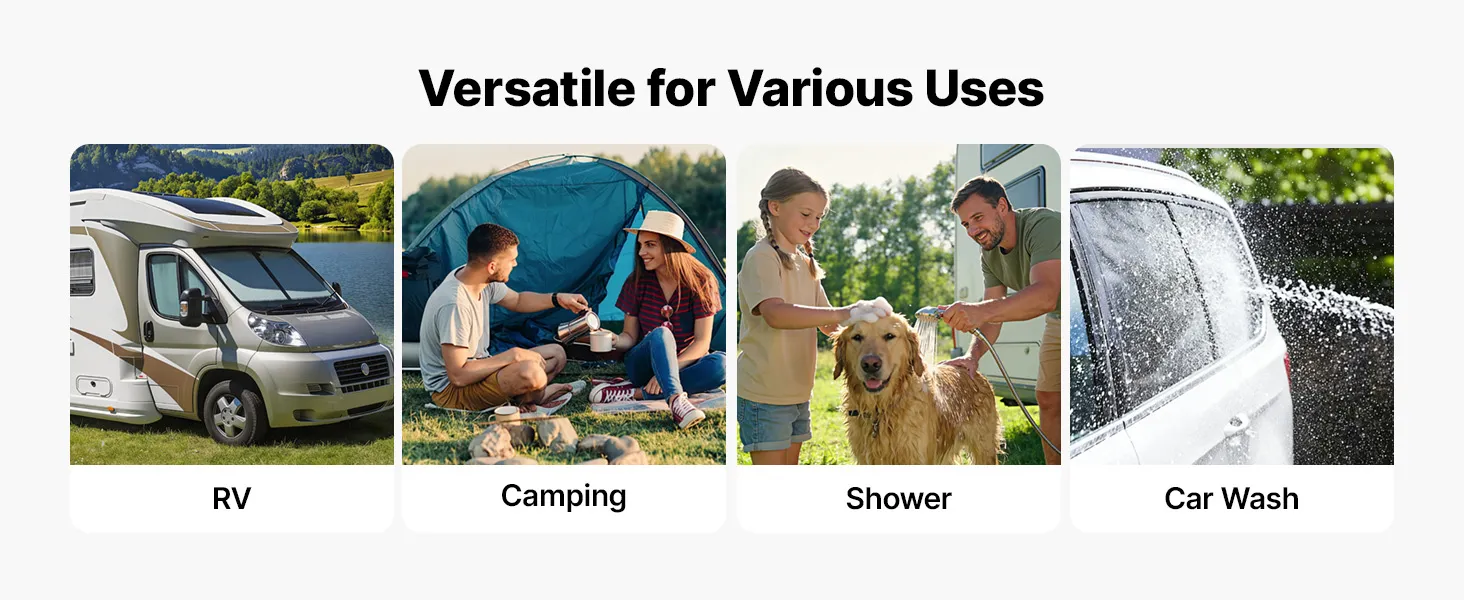 Versatile for Various Uses

RV

Camping

Shower

Car Wash